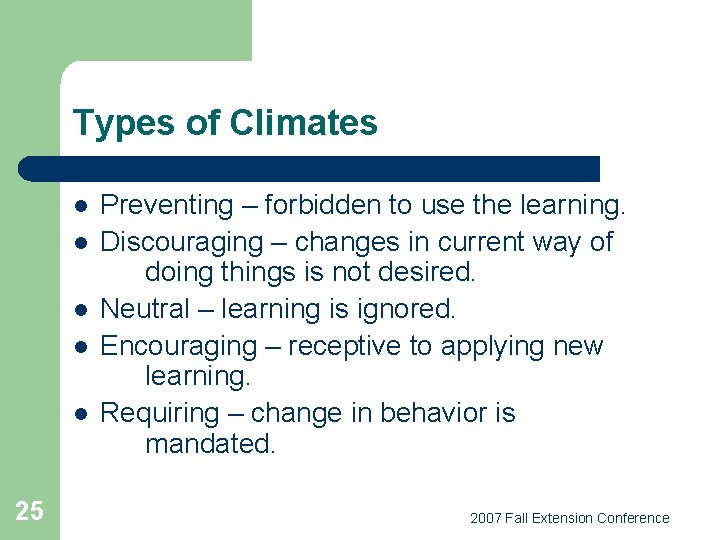 Types of Climates

- Preventing – forbidden to use the learning.
- Discouraging – changes in current way of doing things is not desired.
- Neutral – learning is ignored.
- Encouraging – receptive to applying new learning.
- Requiring – change in behavior is mandated.

25

2007 Fall Extension Conference